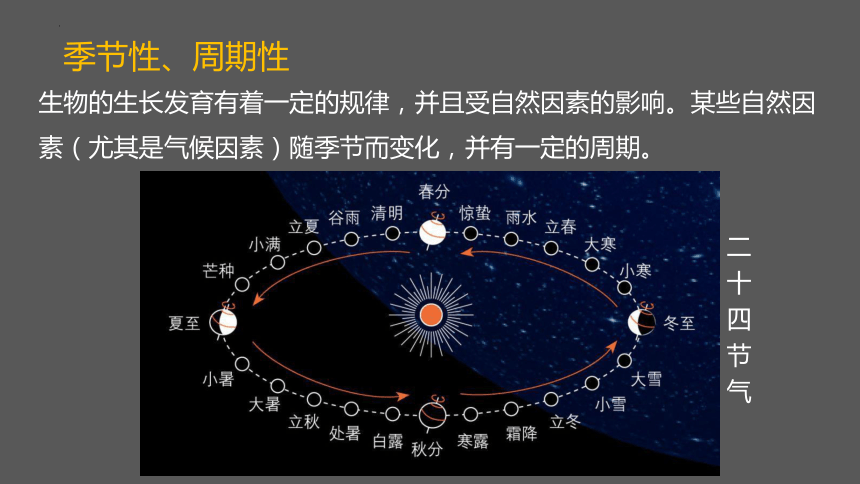 季节性、周期性

生物的生长发育有着一定的规律，并且受自然因素的影响。某些自然因素（尤其是气候因素）随季节而变化，并有一定的周期。

春分
惊蛰
雨水
立春
大寒
小寒
冬至
大雪
小雪
立冬
霜降
寒露
秋分
白露
处暑
立秋
大暑
小暑
夏至
芒种
小满
立夏
谷雨
清明

二十四节气